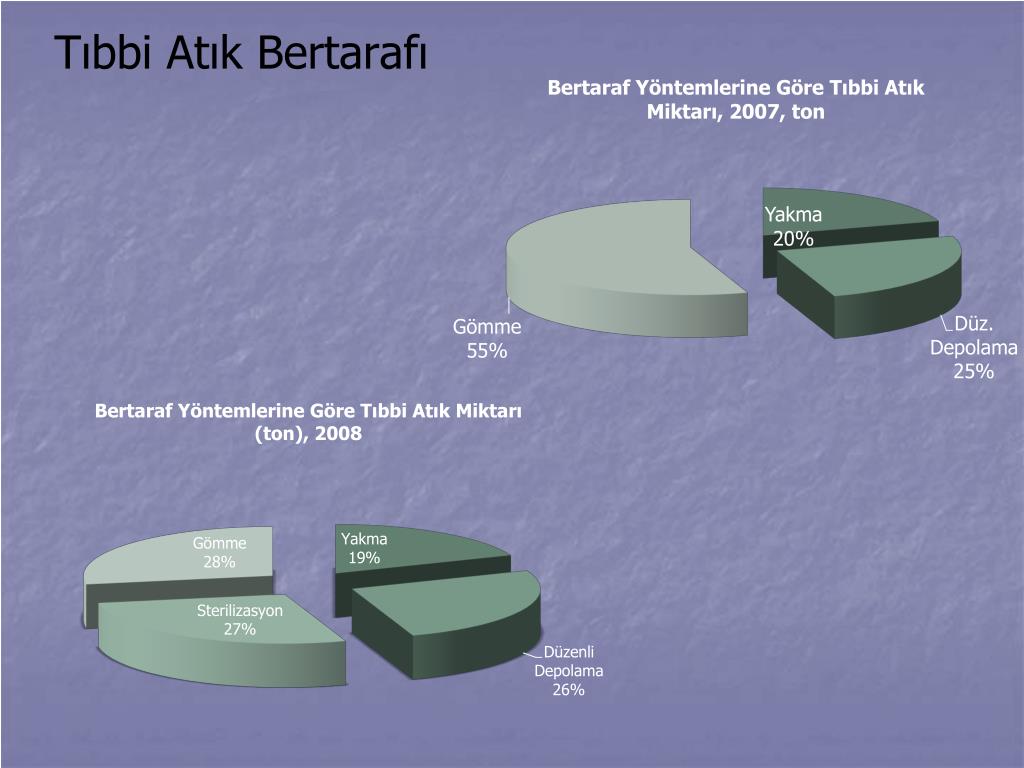 Tıbbi Atık Bertarafı

Bertaraf Yöntemlerine Göre Tıbbi Atık Miktarı, 2007, ton

Yakma
20%

Düz. Depolama
25%

Gömme
55%

Bertaraf Yöntemlerine Göre Tıbbi Atık Miktarı (ton), 2008

Gömme
28%

Yakma
19%

Sterilizasyon
27%

Düzenli Depolama
26%